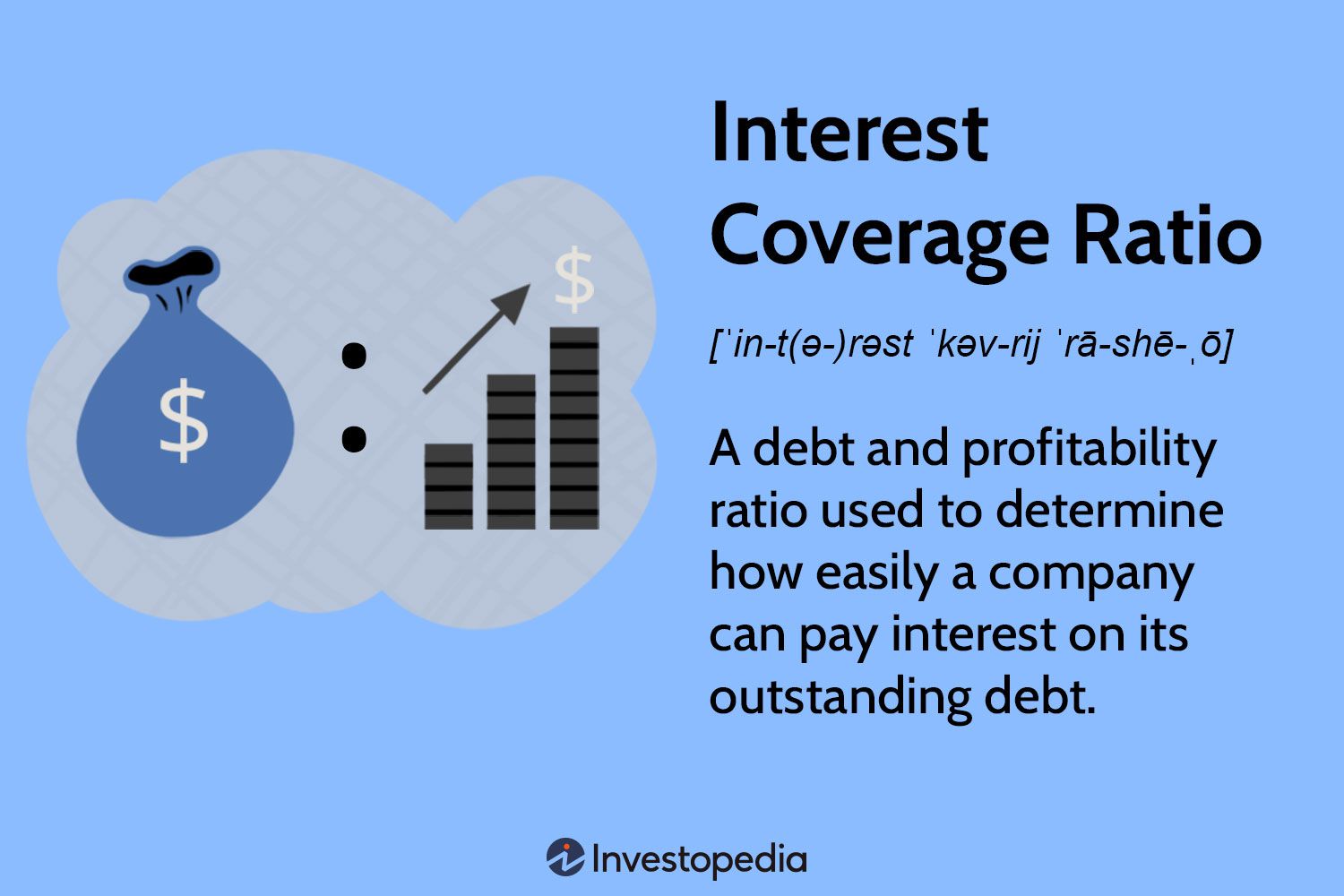 $
:
$

Interest Coverage Ratio

[ˈin-t(ə-)rəst ˈkəv-rij ˈrā-shē-ˌō]

A debt and profitability ratio used to determine how easily a company can pay interest on its outstanding debt.

Investopedia